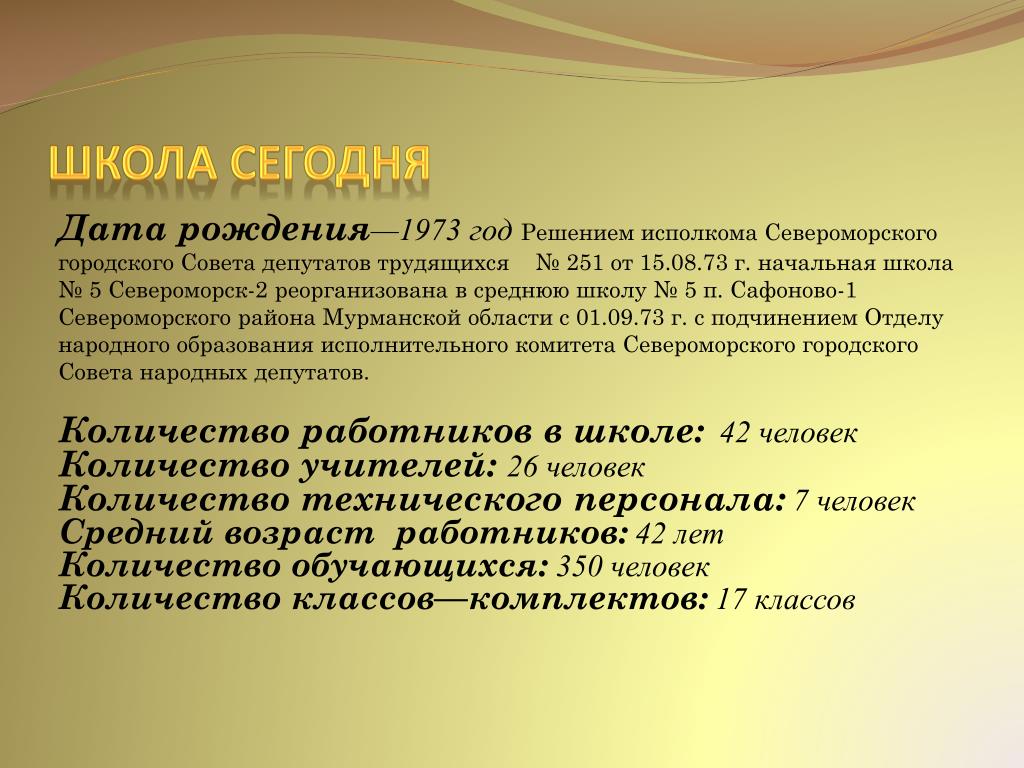 ШКОЛА СЕГОДНЯ

Дата рождения—1973 год Решением исполкома Североморского городского Совета депутатов трудящихся № 251 от 15.08.73 г. начальная школа № 5 Североморск-2 реорганизована в среднюю школу № 5 п. Сафоново-1 Североморского района Мурманской области с 01.09.73 г. с подчинением Отделу народного образования исполнительного комитета Североморского городского Совета народных депутатов.

Количество работников в школе: 42 человек
Количество учителей: 26 человек
Количество технического персонала: 7 человек
Средний возраст работников: 42 лет
Количество обучающихся: 350 человек
Количество классов—комплектов: 17 классов